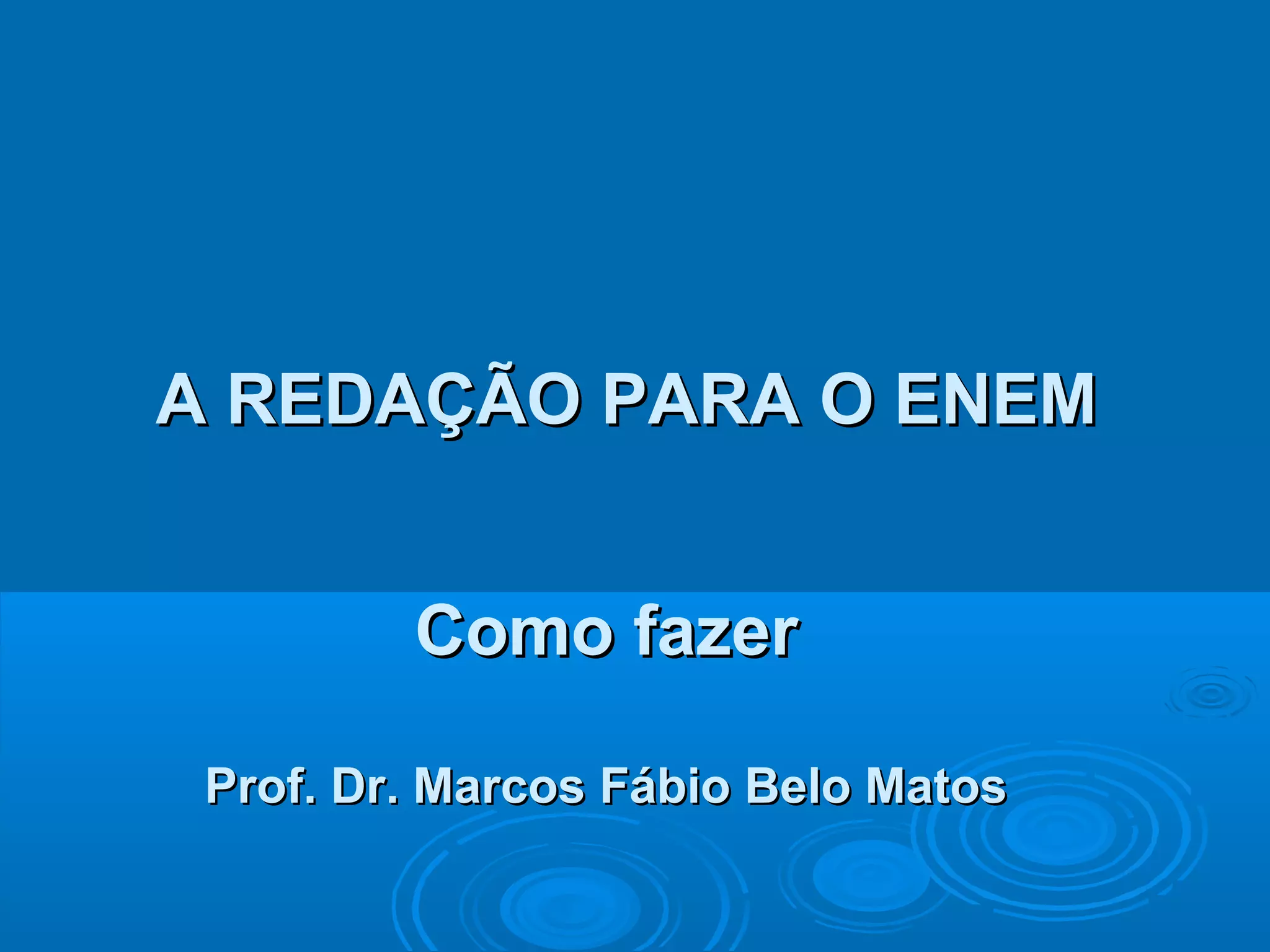 A REDAÇÃO PARA O ENEM

Como fazer

Prof. Dr. Marcos Fábio Belo Matos